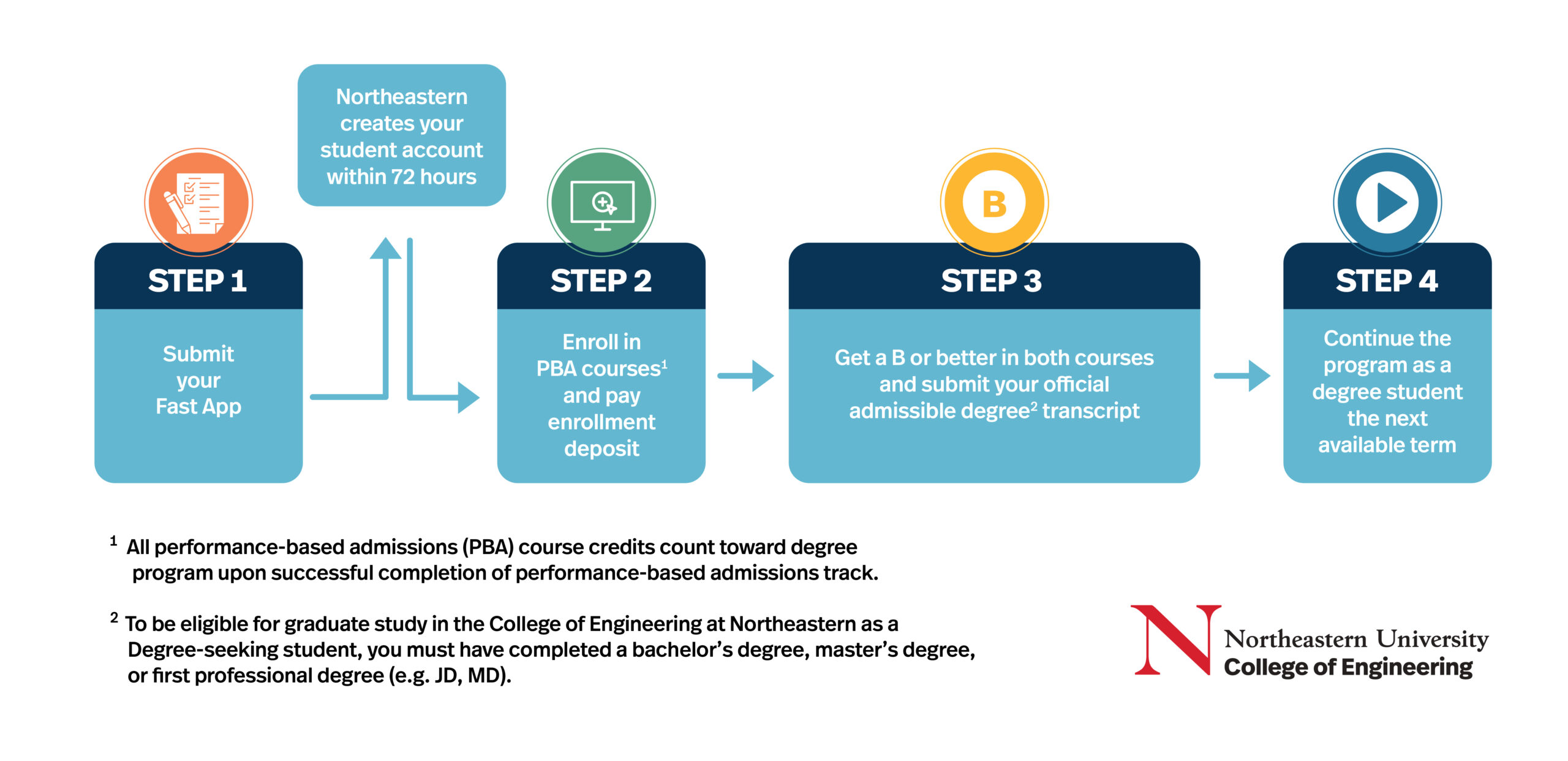 STEP 1

Submit your Fast App

Northeastern creates your student account within 72 hours

STEP 2

Enroll in PBA courses$^1$ and pay enrollment deposit

B

STEP 3

Get a B or better in both courses and submit your official admissible degree$^2$ transcript

STEP 4

Continue the program as a degree student the next available term

$^1$ All performance-based admissions (PBA) course credits count toward degree program upon successful completion of performance-based admissions track.

$^2$ To be eligible for graduate study in the College of Engineering at Northeastern as a Degree-seeking student, you must have completed a bachelor's degree, master's degree, or first professional degree (e.g. JD, MD).

N Northeastern University
College of Engineering